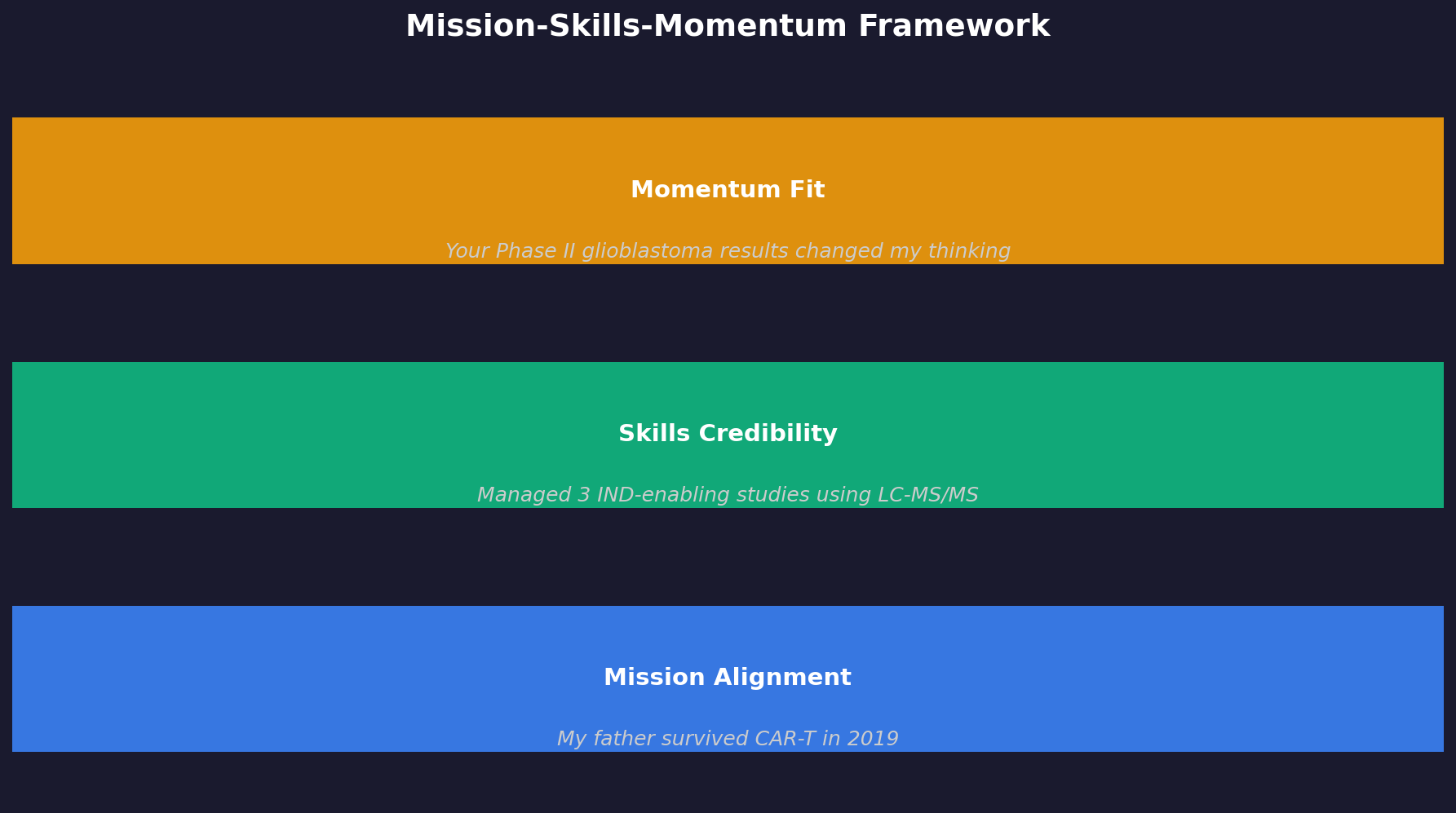 Mission-Skills-Momentum Framework

Momentum Fit

Your Phase II glioblastoma results changed my thinking

Skills Credibility

Managed 3 IND-enabling studies using LC-MS/MS

Mission Alignment

My father survived CAR-T in 2019